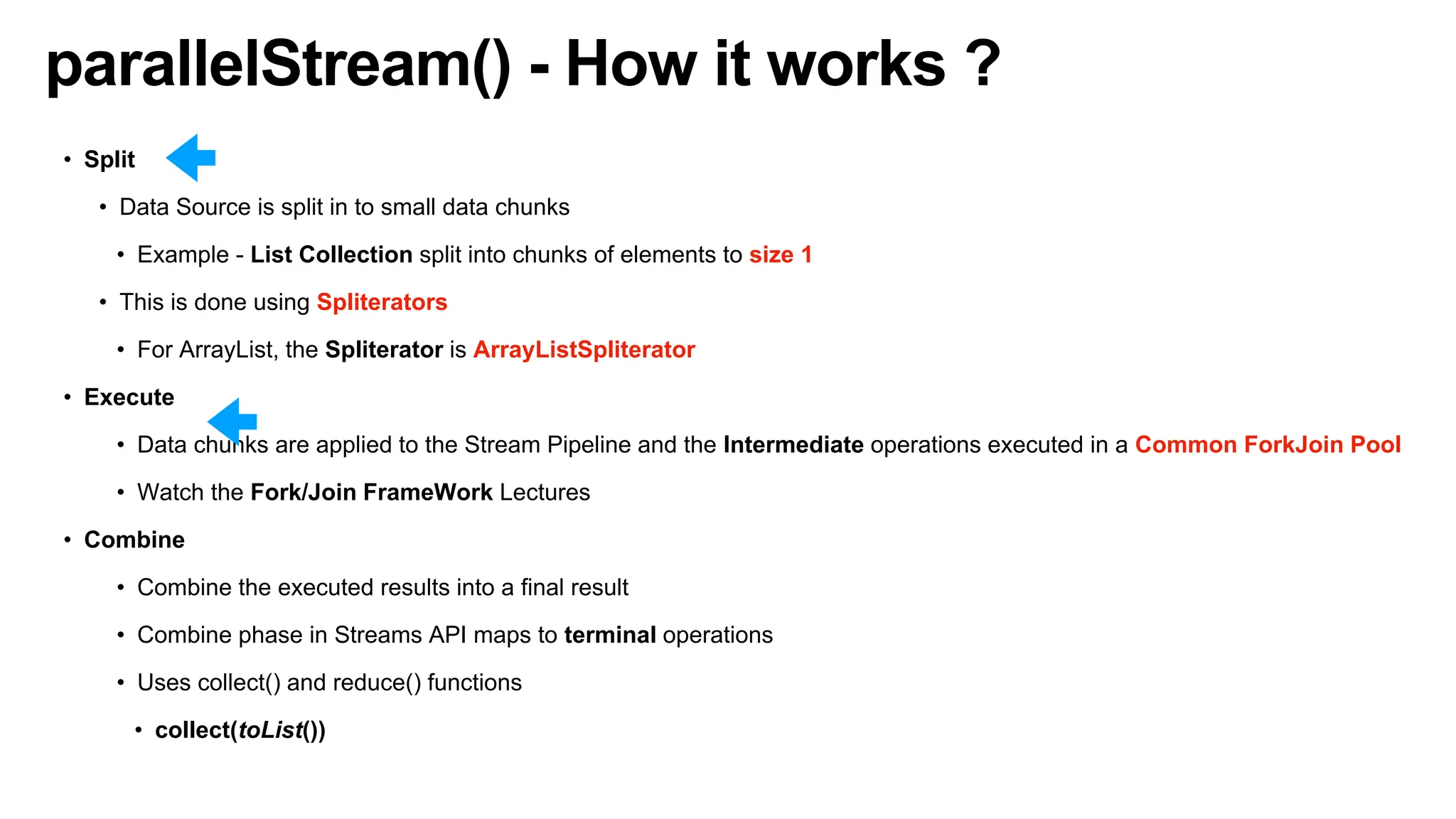 parallelStream() - How it works ?

• Split
  • Data Source is split in to small data chunks
    • Example - List Collection split into chunks of elements to size 1
  • This is done using Spliterators
    • For ArrayList, the Spliterator is ArrayListSpliterator
• Execute
    • Data chunks are applied to the Stream Pipeline and the Intermediate operations executed in a Common ForkJoin Pool
    • Watch the Fork/Join FrameWork Lectures
• Combine
    • Combine the executed results into a final result
    • Combine phase in Streams API maps to terminal operations
    • Uses collect() and reduce() functions
      • collect(toList())